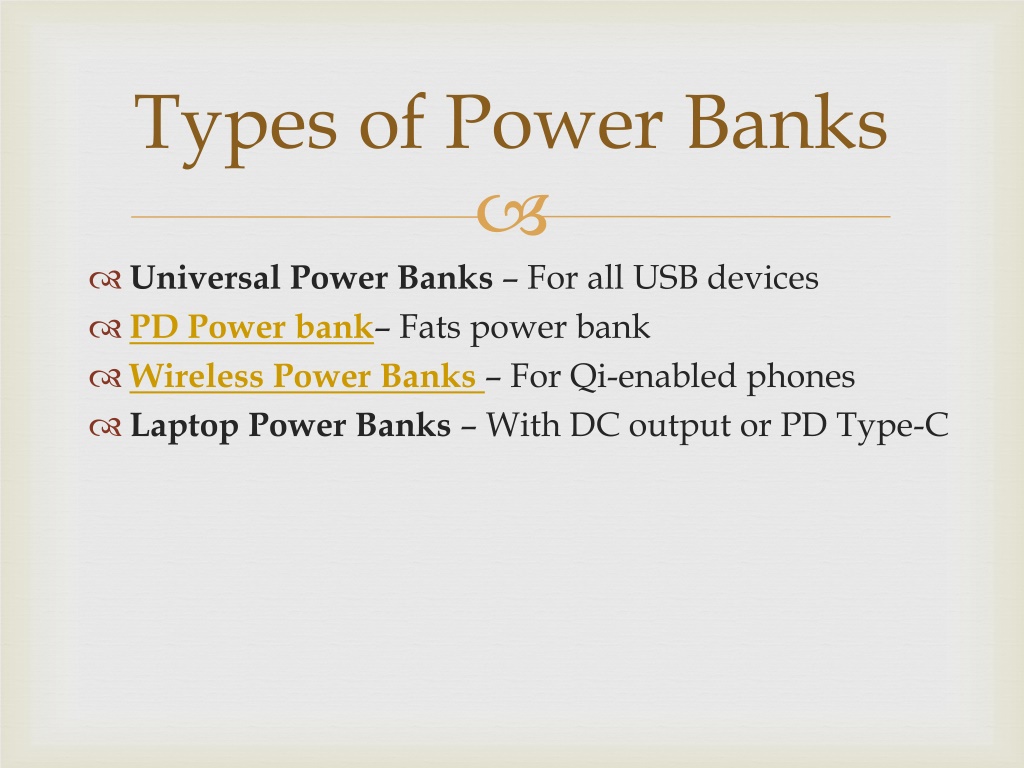 Types of Power Banks

Universal Power Banks – For all USB devices
PD Power bank– Fats power bank
Wireless Power Banks – For Qi-enabled phones
Laptop Power Banks – With DC output or PD Type-C